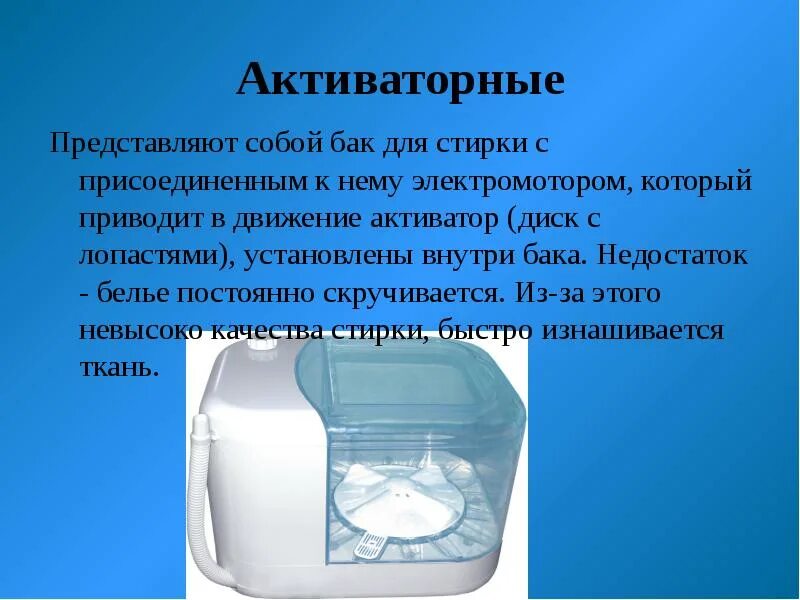 Активаторные

Представляют собой бак для стирки с присоединенным к нему электромотором, который приводит в движение активатор (диск с лопастями), установлены внутри бака. Недостаток - белье постоянно скручивается. Из-за этого невысоко качества стирки, быстро изнашивается ткань.